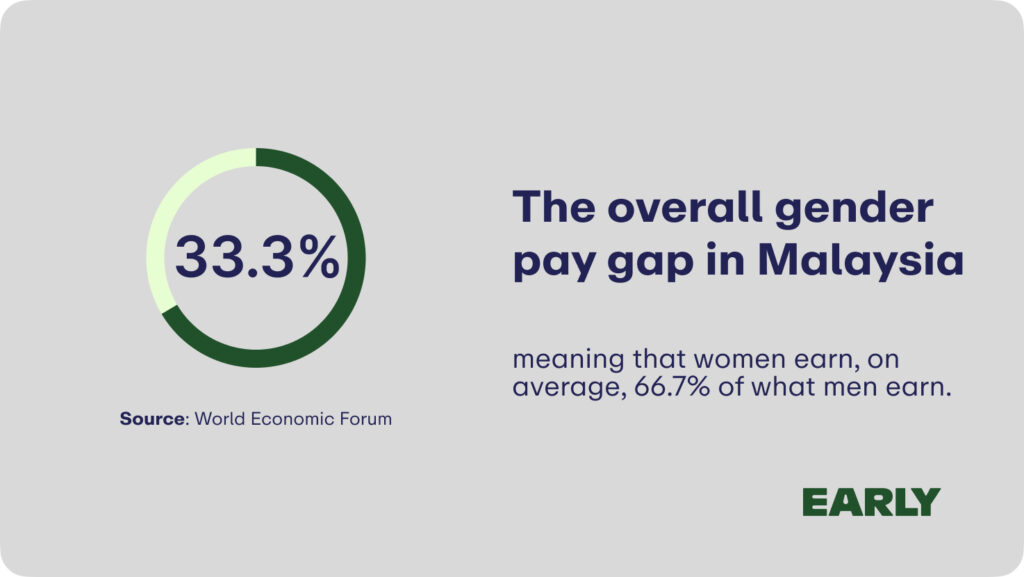 33.3%

Source: World Economic Forum

The overall gender pay gap in Malaysia

meaning that women earn, on average, 66.7% of what men earn.

EARLY